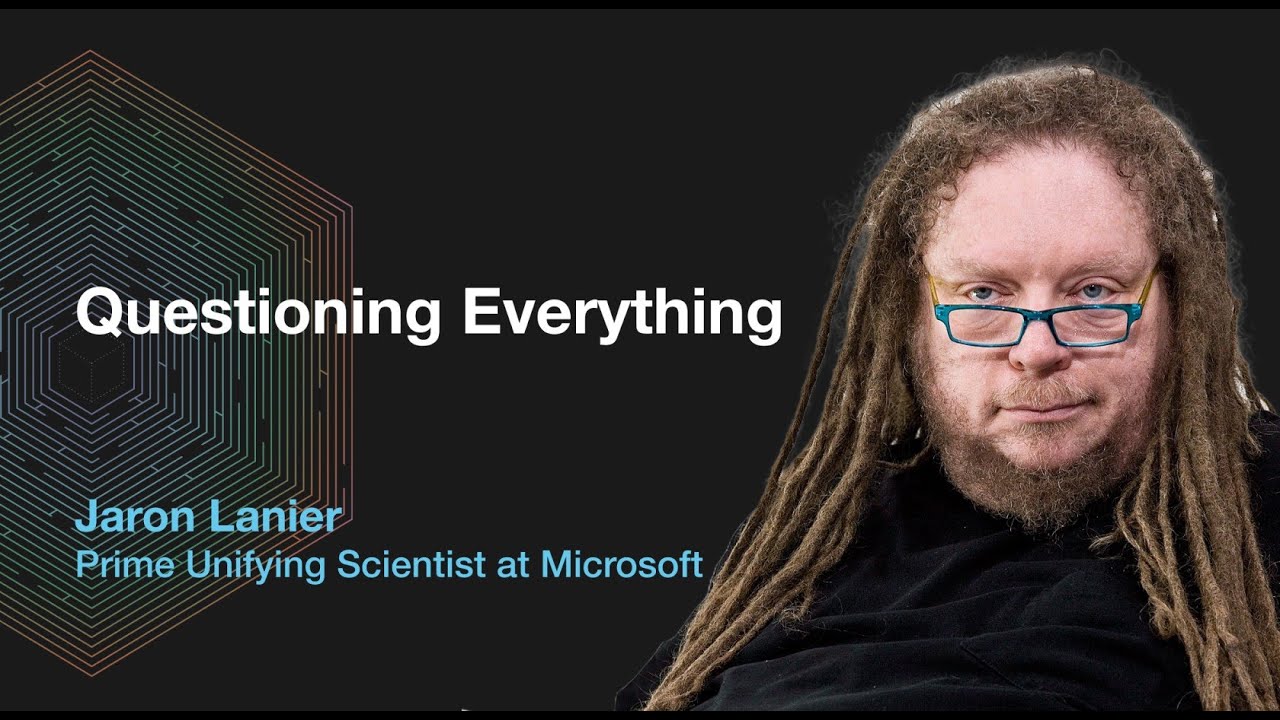 Questioning Everything

Jaron Lanier
Prime Unifying Scientist at Microsoft